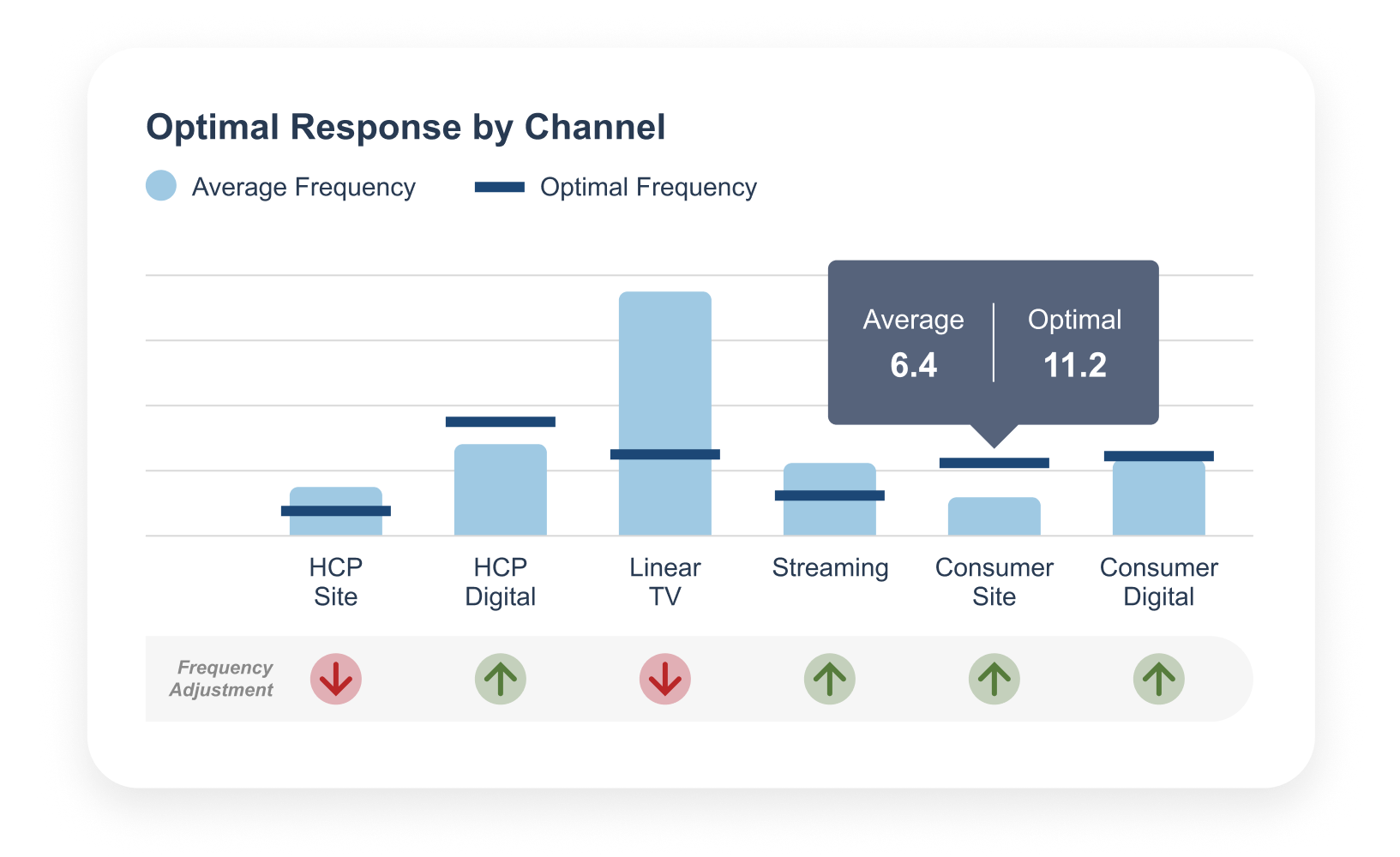 Optimal Response by Channel

Average Frequency Optimal Frequency

Average
6.4

Optimal
11.2

HCP Site
HCP Digital
Linear TV
Streaming
Consumer Site
Consumer Digital

Frequency Adjustment